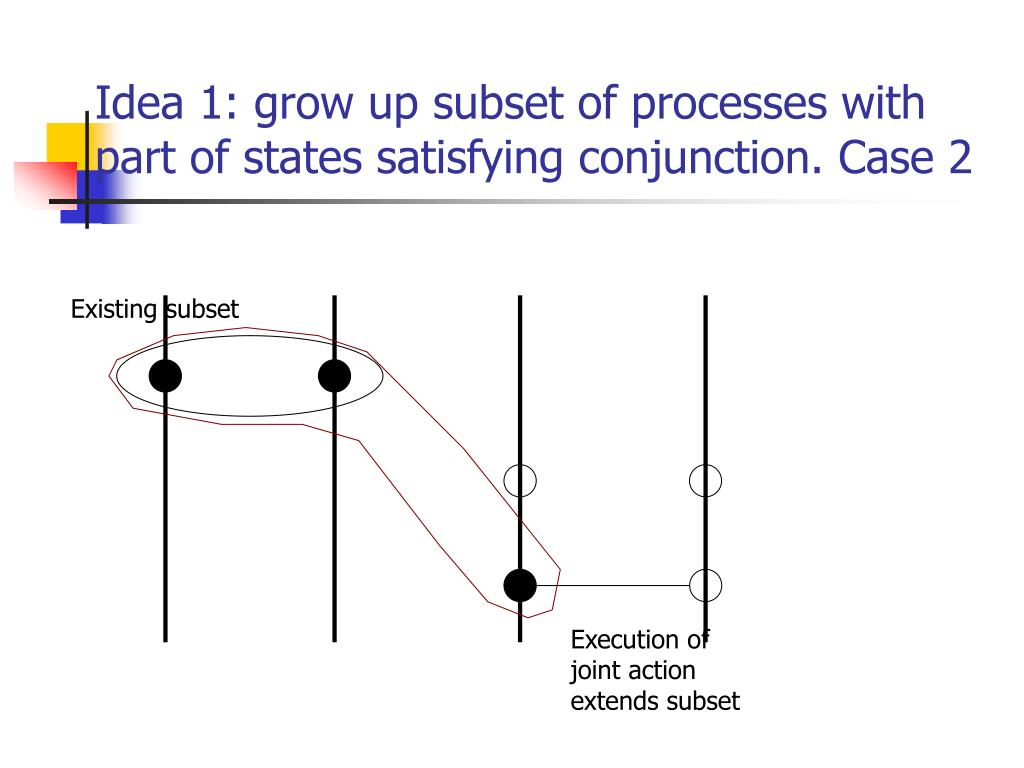 Idea 1: grow up subset of processes with part of states satisfying conjunction. Case 2

Existing subset

Execution of joint action extends subset